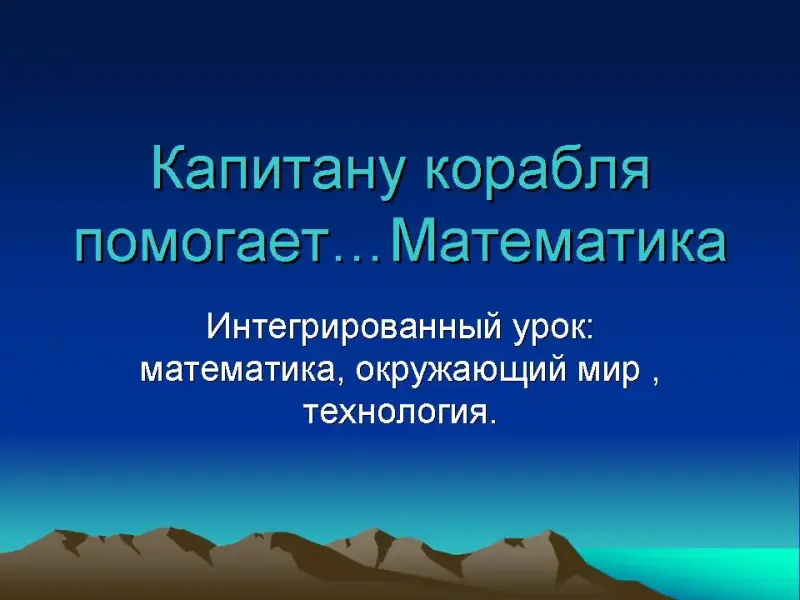 Капитану корабля помогает…Математика

Интегрированный урок: математика, окружающий мир , технология.